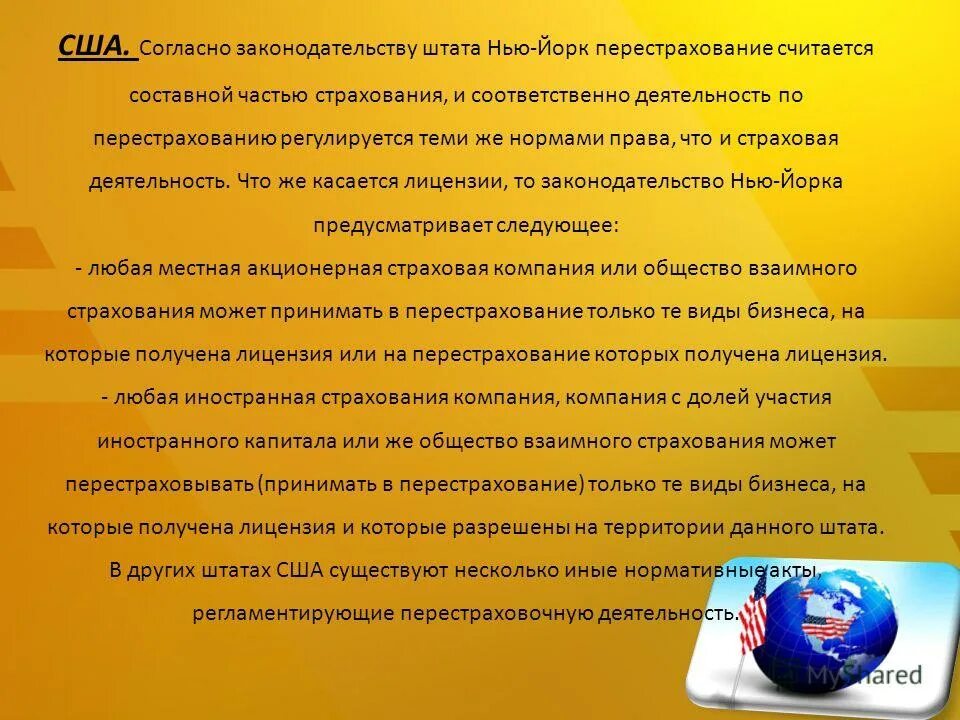 США. Согласно законодательству штата Нью-Йорк перестрахование считается составной частью страхования, и соответственно деятельность по перестрахованию регулируется теми же нормами права, что и страховая деятельность. Что же касается лицензии, то законодательство Нью-Йорка предусматривает следующее:
- любая местная акционерная страховая компания или общество взаимного страхования может принимать в перестрахование только те виды бизнеса, на которые получена лицензия или на перестрахование которых получена лицензия.
- любая иностранная страхования компания, компания с долей участия иностранного капитала или же общество взаимного страхования может перестраховывать (принимать в перестрахование) только те виды бизнеса, на которые получена лицензия и которые разрешены на территории данного штата.
В других штатах США существуют несколько иные нормативные акты, регламентирующие перестраховочную деятельность.

MyShared